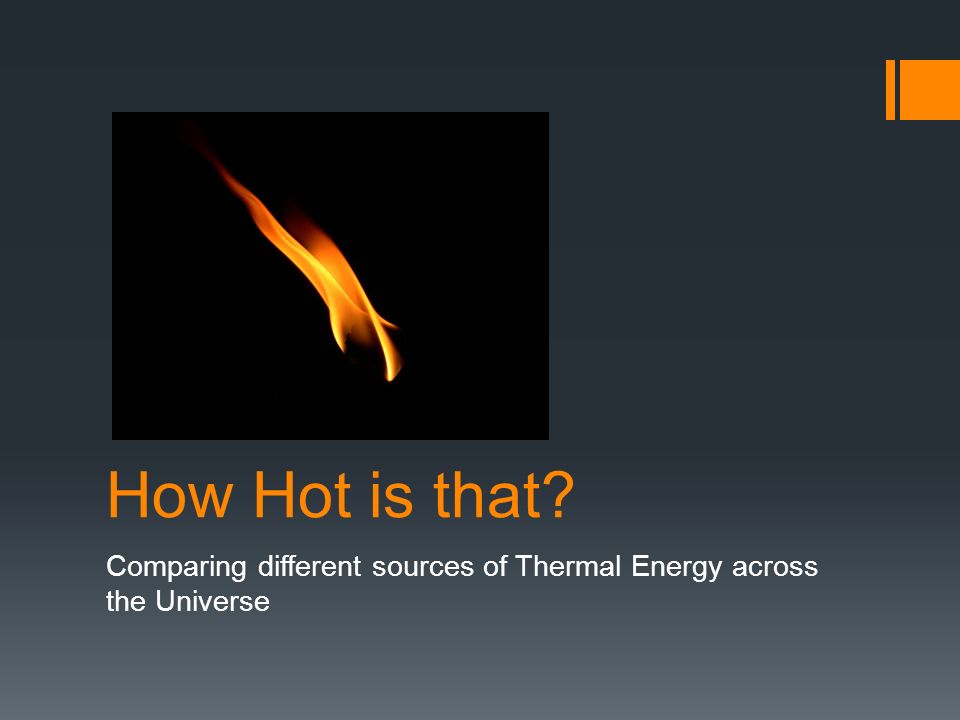 How Hot is that?

Comparing different sources of Thermal Energy across the Universe